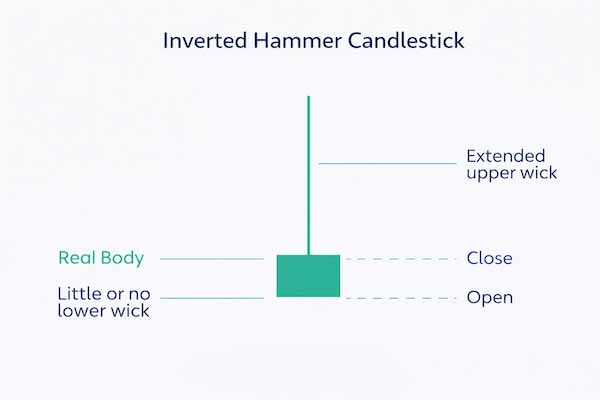 Inverted Hammer Candlestick

Extended upper wick

Real Body

Close

Little or no lower wick

Open